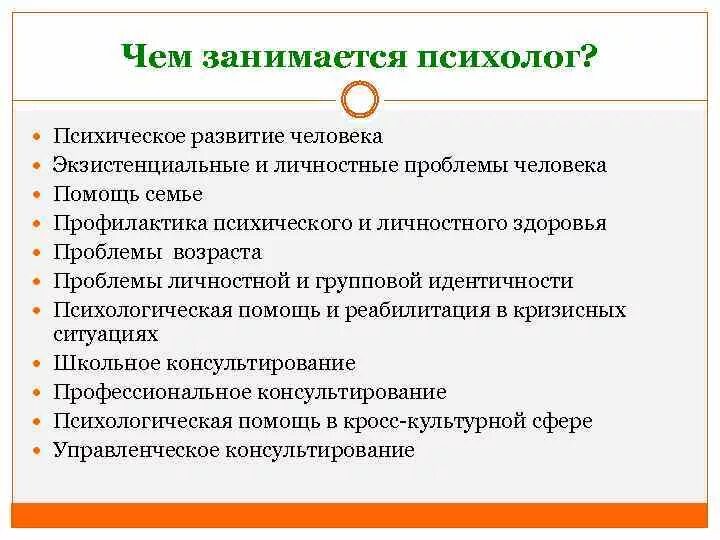 Чем занимается психолог?

- Психическое развитие человека
- Экзистенциальные и личностные проблемы человека
- Помощь семье
- Профилактика психического и личностного здоровья
- Проблемы возраста
- Проблемы личностной и групповой идентичности
- Психологическая помощь и реабилитация в кризисных ситуациях
- Школьное консультирование
- Профессиональное консультирование
- Психологическая помощь в кросс-культурной сфере
- Управленческое консультирование